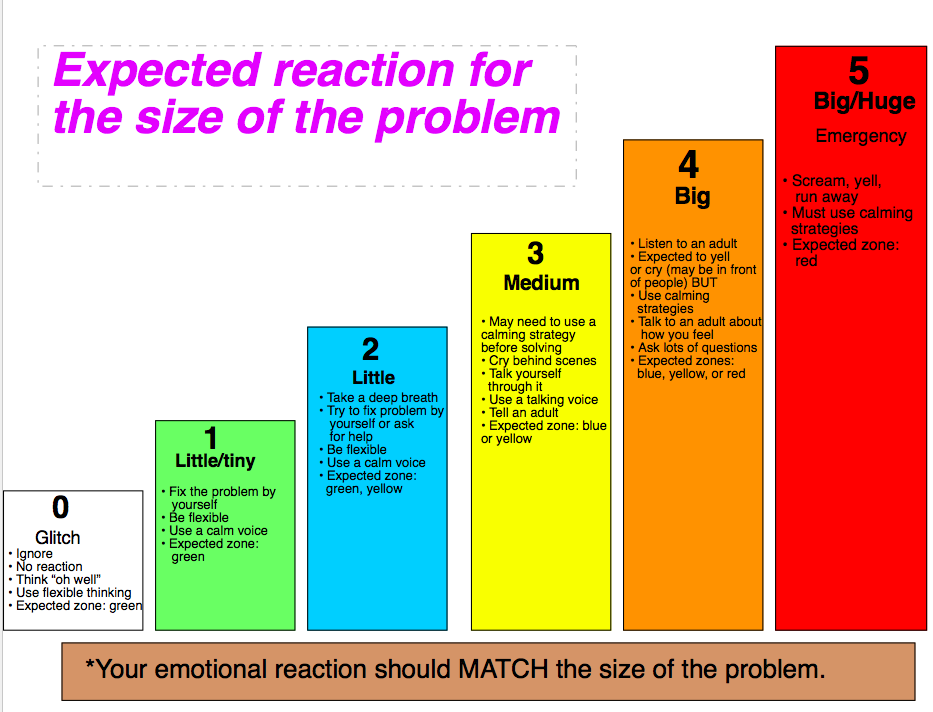 Expected reaction for the size of the problem

0
Glitch
• Ignore
• No reaction
• Think "oh well"
• Use flexible thinking
• Expected zone: green

1
Little/tiny
• Fix the problem by yourself
• Be flexible
• Use a calm voice
• Expected zone: green

2
Little
• Take a deep breath
• Try to fix problem by yourself or ask for help
• Be flexible
• Use a calm voice
• Expected zone: green, yellow

3
Medium
• May need to use a calming strategy before solving
• Cry behind scenes
• Talk yourself through it
• Use a talking voice
• Tell an adult
• Expected zone: blue or yellow

4
Big
• Listen to an adult
• Expected to yell or cry (may be in front of people) BUT
• Use calming strategies
• Talk to an adult about how you feel
• Ask lots of questions
• Expected zones: blue, yellow, or red

5
Big/Huge
Emergency
• Scream, yell, run away
• Must use calming strategies
• Expected zone: red

*Your emotional reaction should MATCH the size of the problem.